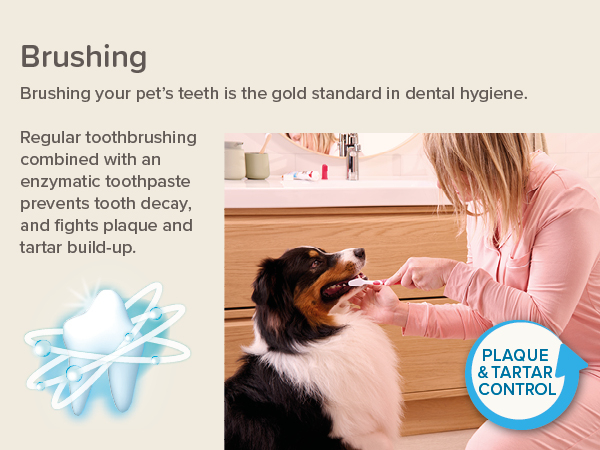 Brushing

Brushing your pet's teeth is the gold standard in dental hygiene.

Regular toothbrushing combined with an enzymatic toothpaste prevents tooth decay, and fights plaque and tartar build-up.

PLAQUE & TARTAR CONTROL